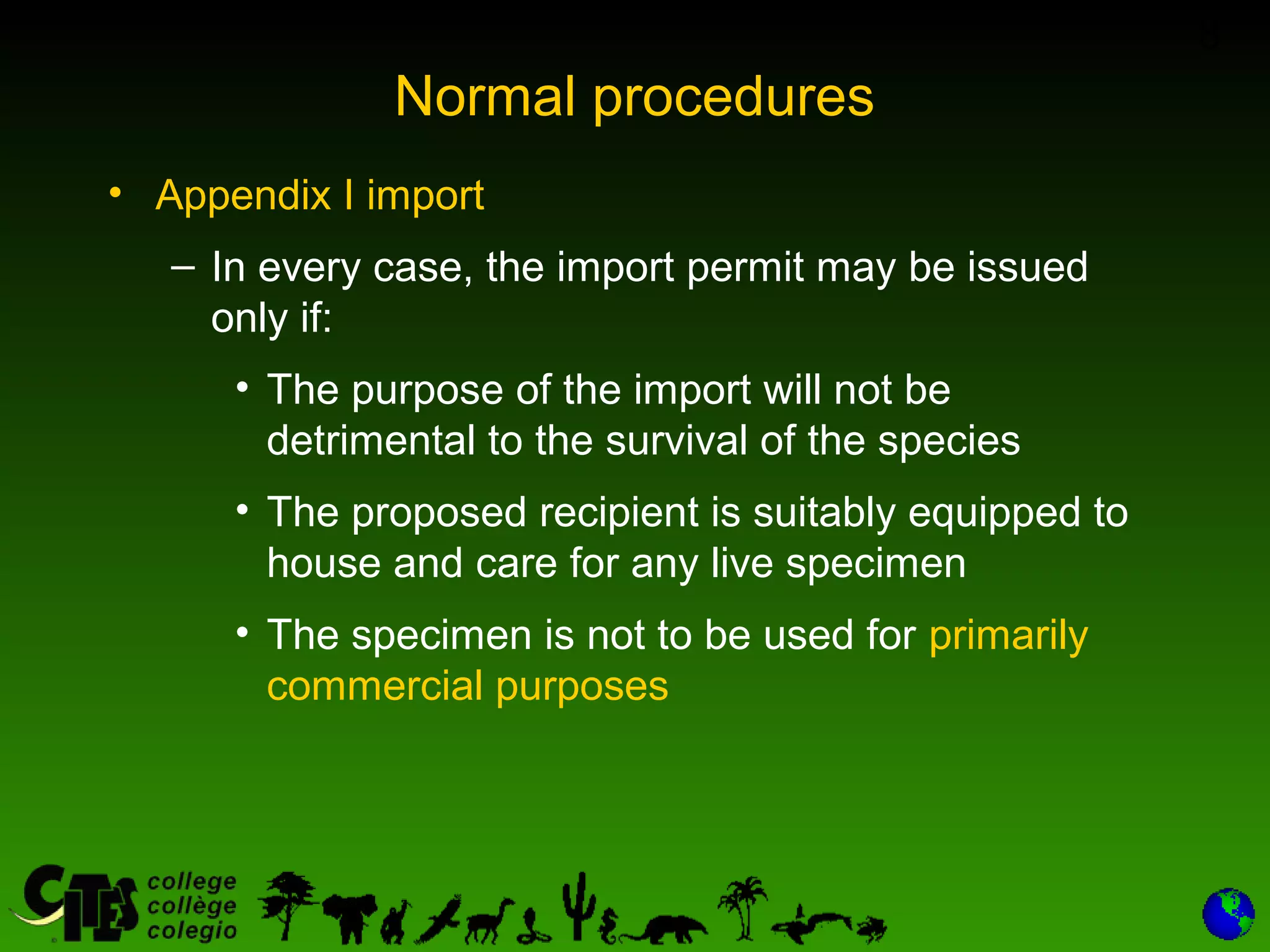 Normal procedures

• Appendix I import

– In every case, the import permit may be issued only if:

• The purpose of the import will not be detrimental to the survival of the species

• The proposed recipient is suitably equipped to house and care for any live specimen

• The specimen is not to be used for primarily commercial purposes

CITES college collège colegio